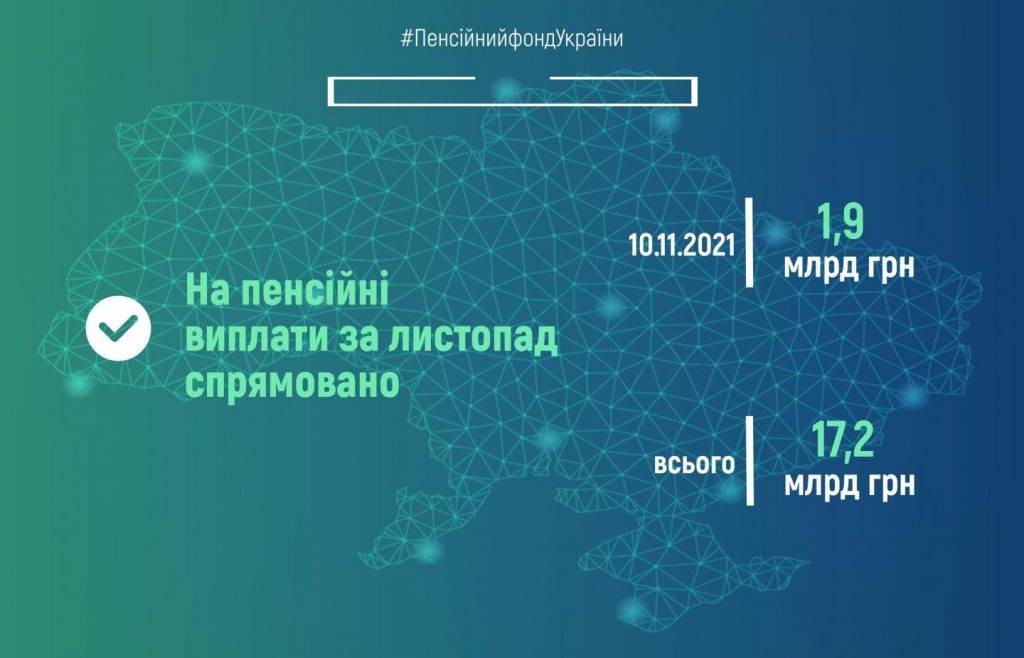 #ПенсійнийфондУкраїни

На пенсійні виплати за листопад спрямовано

10.11.2021 1,9 млрд грн

всього 17,2 млрд грн